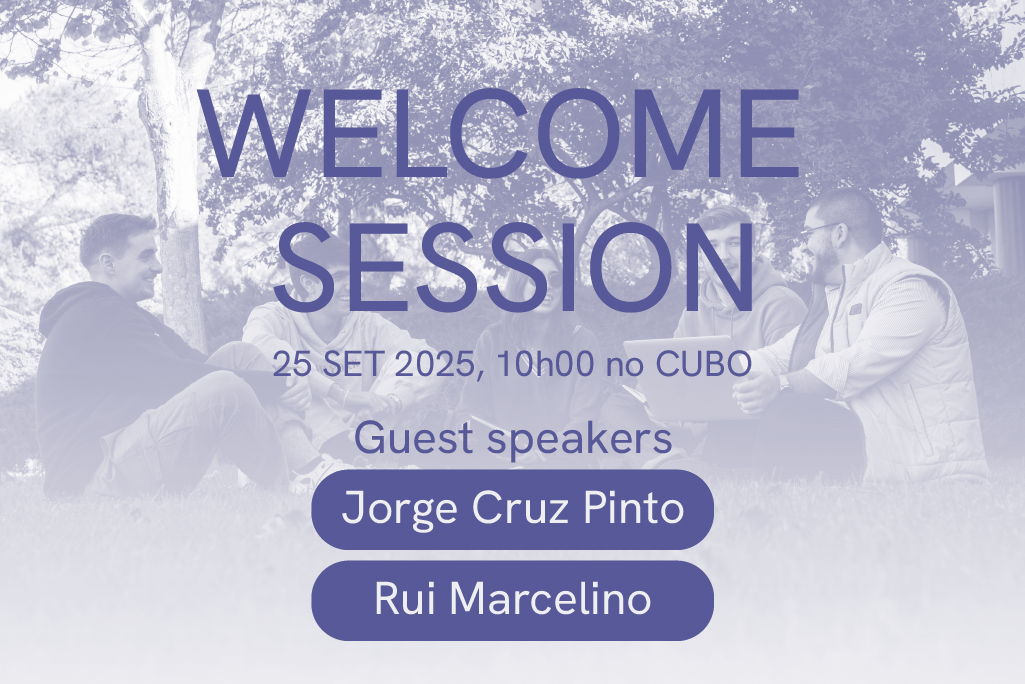 WELCOME SESSION

25 SET 2025, 10h00 no CUBO

Guest speakers

Jorge Cruz Pinto

Rui Marcelino